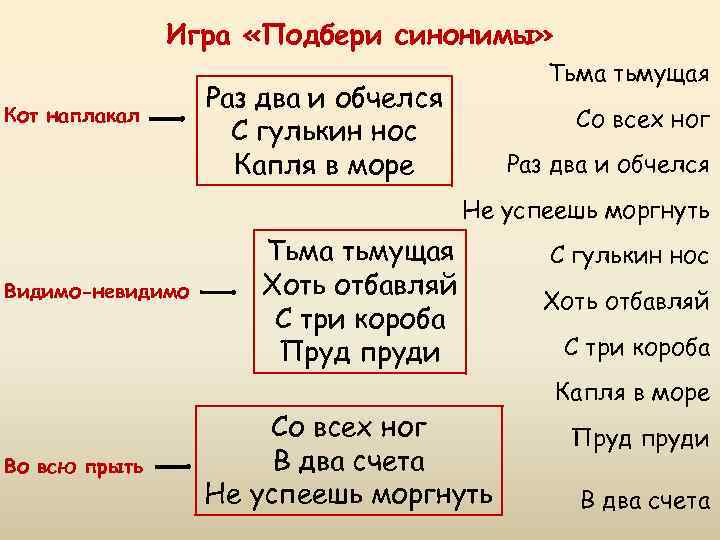 Игра «Подбери синонимы»

Кот наплакал

Раз два и обчелся
С гулькин нос
Капля в море

Видимо-невидимо

Тьма тьмущая
Хоть отбавляй
С три короба
Пруд пруди

Во всю прыть

Со всех ног
В два счета
Не успеешь моргнуть

Тьма тьмущая
Со всех ног
Раз два и обчелся
Не успеешь моргнуть
С гулькин нос
Хоть отбавляй
С три короба
Капля в море
Пруд пруди
В два счета